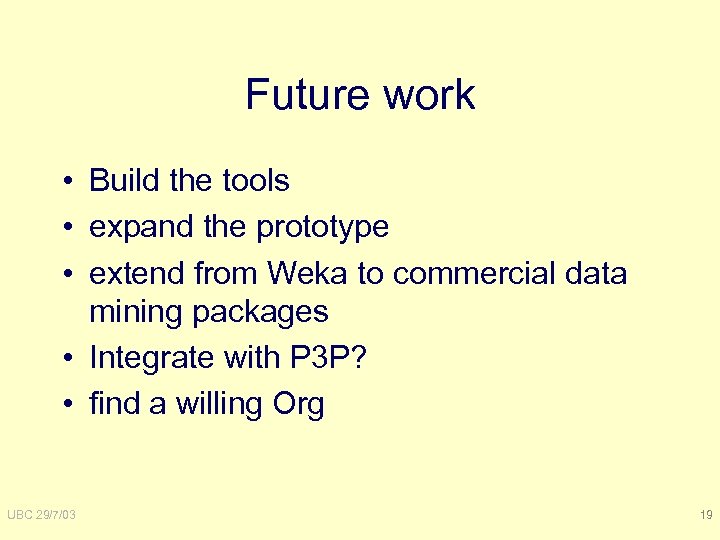 Future work

• Build the tools
• expand the prototype
• extend from Weka to commercial data mining packages
• Integrate with P3P?
• find a willing Org

UBC 29/7/03

19